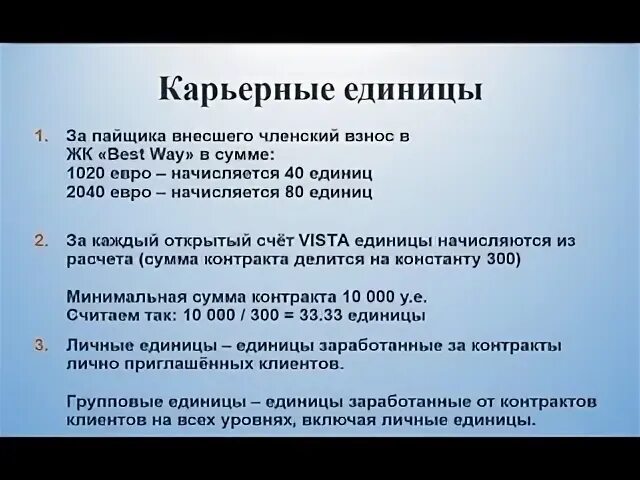 Карьерные единицы

1. За пайщика внесшего членский взнос в ЖК «Best Way» в сумме:
1020 евро – начисляется 40 единиц
2040 евро – начисляется 80 единиц

2. За каждый открытый счёт VISTA единицы начисляются из расчета (сумма контракта делится на константу 300)

Минимальная сумма контракта 10 000 у.е.
Считаем так: 10 000 / 300 = 33.33 единицы

3. Личные единицы – единицы заработанные за контракты лично приглашённых клиентов.

Групповые единицы – единицы заработанные от контрактов клиентов на всех уровнях, включая личные единицы.